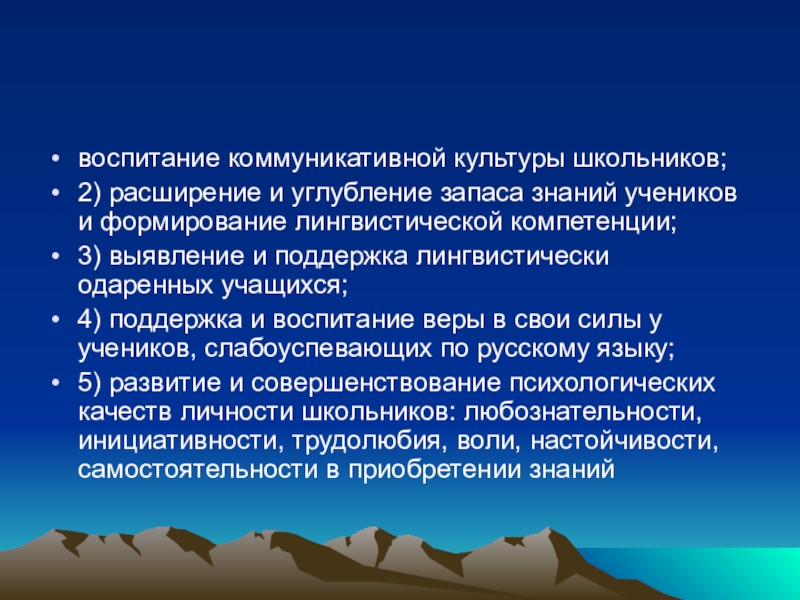 • воспитание коммуникативной культуры школьников;
• 2) расширение и углубление запаса знаний учеников и формирование лингвистической компетенции;
• 3) выявление и поддержка лингвистически одаренных учащихся;
• 4) поддержка и воспитание веры в свои силы у учеников, слабоуспевающих по русскому языку;
• 5) развитие и совершенствование психологических качеств личности школьников: любознательности, инициативности, трудолюбия, воли, настойчивости, самостоятельности в приобретении знаний